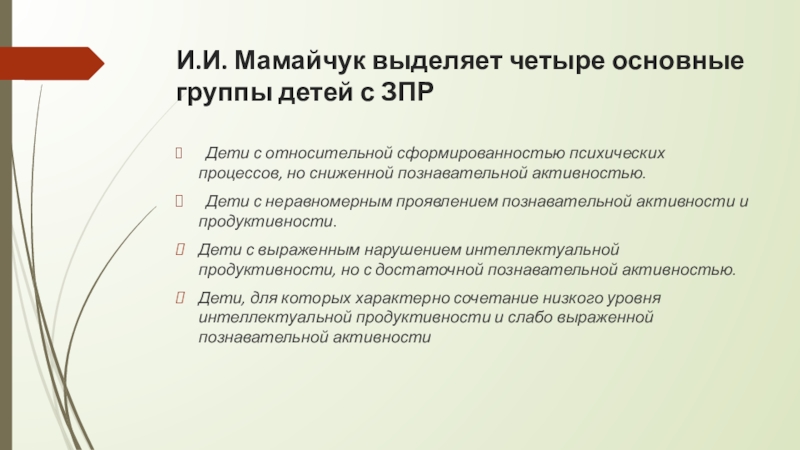 И.И. Мамайчук выделяет четыре основные группы детей с ЗПР

Дети с относительной сформированностью психических процессов, но сниженной познавательной активностью.

Дети с неравномерным проявлением познавательной активности и продуктивности.

Дети с выраженным нарушением интеллектуальной продуктивности, но с достаточной познавательной активностью.

Дети, для которых характерно сочетание низкого уровня интеллектуальной продуктивности и слабо выраженной познавательной активности